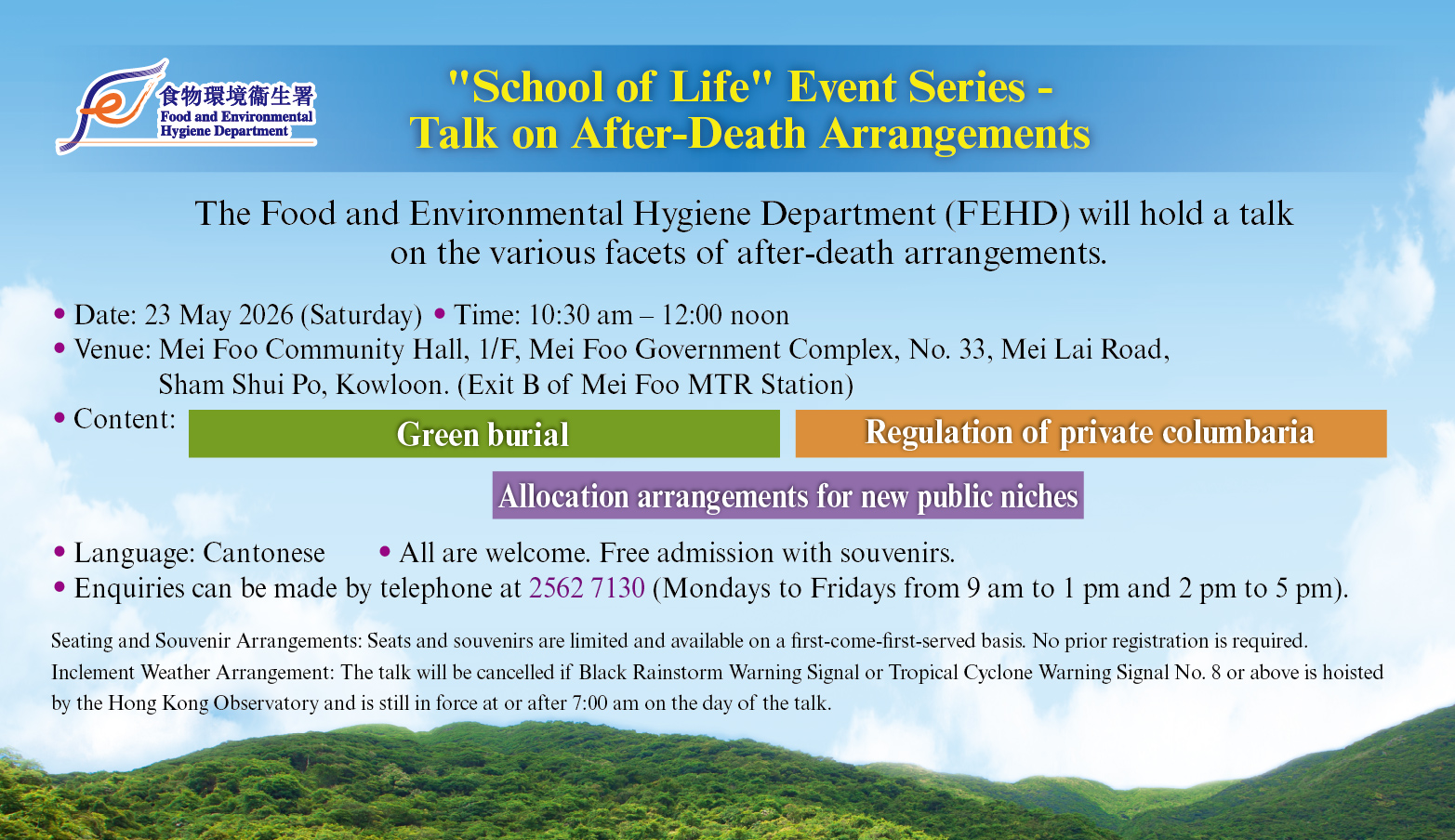 食物環境衞生署
Food and Environmental Hygiene Department

"School of Life" Event Series - Talk on After-Death Arrangements

The Food and Environmental Hygiene Department (FEHD) will hold a talk on the various facets of after-death arrangements.

• Date: 23 May 2026 (Saturday) • Time: 10:30 am – 12:00 noon
• Venue: Mei Foo Community Hall, 1/F, Mei Foo Government Complex, No. 33, Mei Lai Road, Sham Shui Po, Kowloon. (Exit B of Mei Foo MTR Station)
• Content:

Green burial

Regulation of private columbaria

Allocation arrangements for new public niches

• Language: Cantonese • All are welcome. Free admission with souvenirs.
• Enquiries can be made by telephone at 2562 7130 (Mondays to Fridays from 9 am to 1 pm and 2 pm to 5 pm).

Seating and Souvenir Arrangements: Seats and souvenirs are limited and available on a first-come-first-served basis. No prior registration is required.
Inclement Weather Arrangement: The talk will be cancelled if Black Rainstorm Warning Signal or Tropical Cyclone Warning Signal No. 8 or above is hoisted by the Hong Kong Observatory and is still in force at or after 7:00 am on the day of the talk.